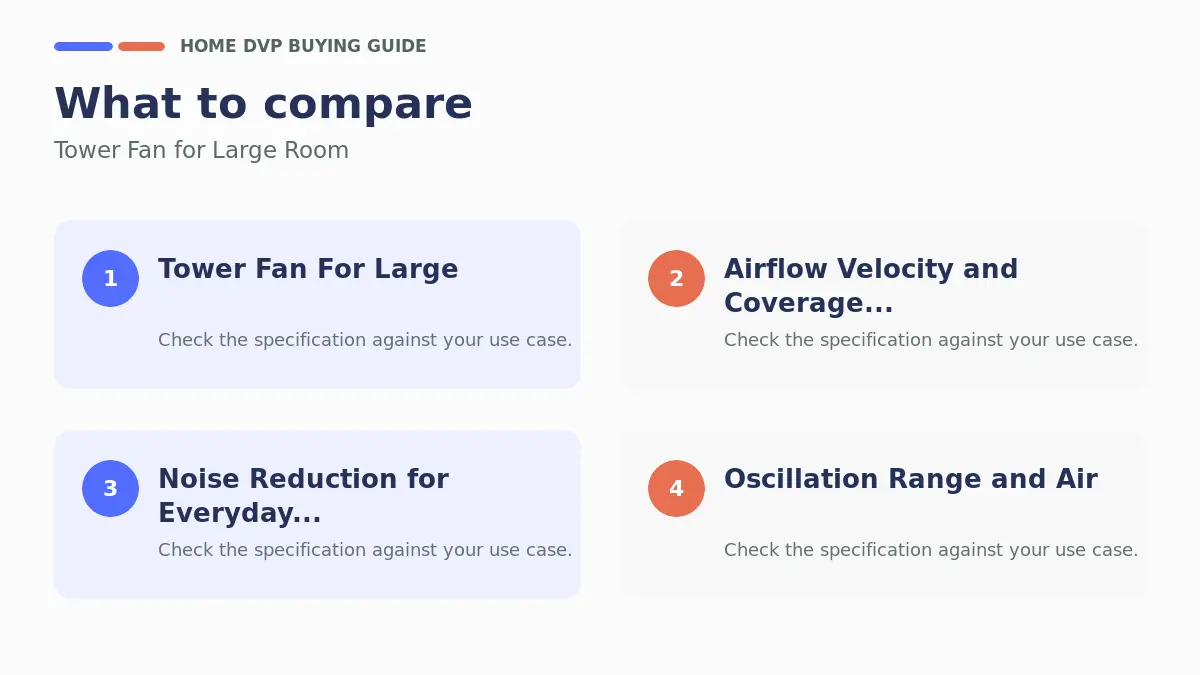 HOME DVP BUYING GUIDE

What to compare

Tower Fan for Large Room

1
Tower Fan For Large

Check the specification against your use case.

2
Airflow Velocity and Coverage...

Check the specification against your use case.

3
Noise Reduction for Everyday...

Check the specification against your use case.

4
Oscillation Range and Air

Check the specification against your use case.